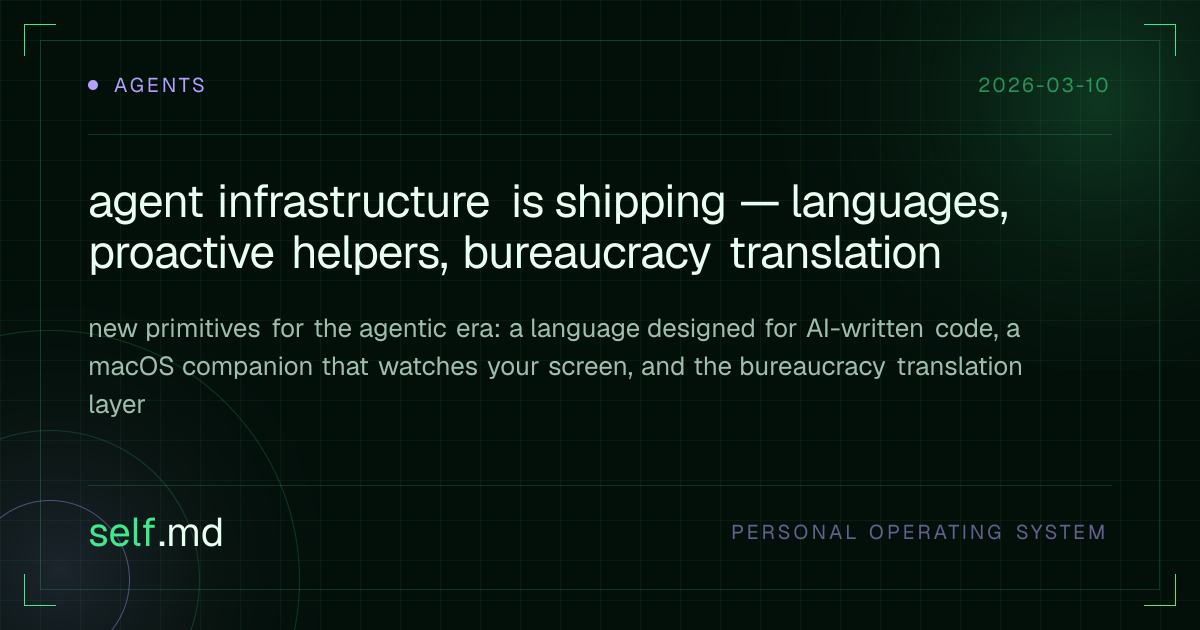 AGENTS

2026-03-10

agent infrastructure is shipping — languages, proactive helpers, bureaucracy translation

new primitives for the agentic era: a language designed for AI-written code, a macOS companion that watches your screen, and the bureaucracy translation layer

self.md

PERSONAL OPERATING SYSTEM